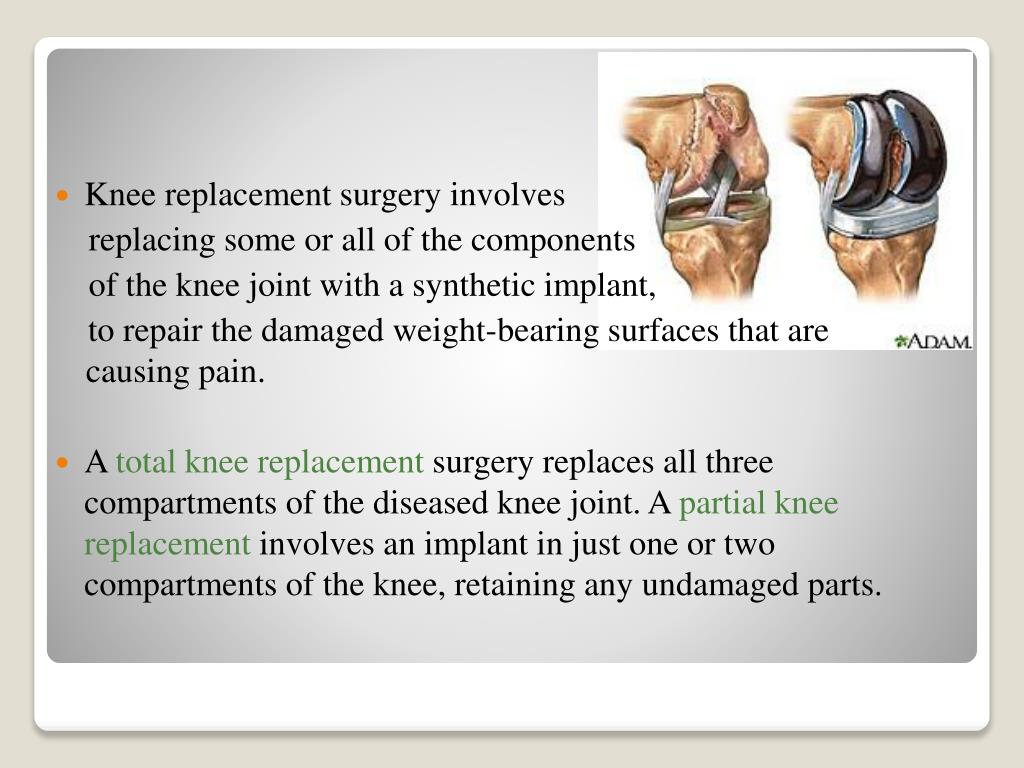 ADAM.

Knee replacement surgery involves replacing some or all of the components of the knee joint with a synthetic implant, to repair the damaged weight-bearing surfaces that are causing pain.

A total knee replacement surgery replaces all three compartments of the diseased knee joint. A partial knee replacement involves an implant in just one or two compartments of the knee, retaining any undamaged parts.